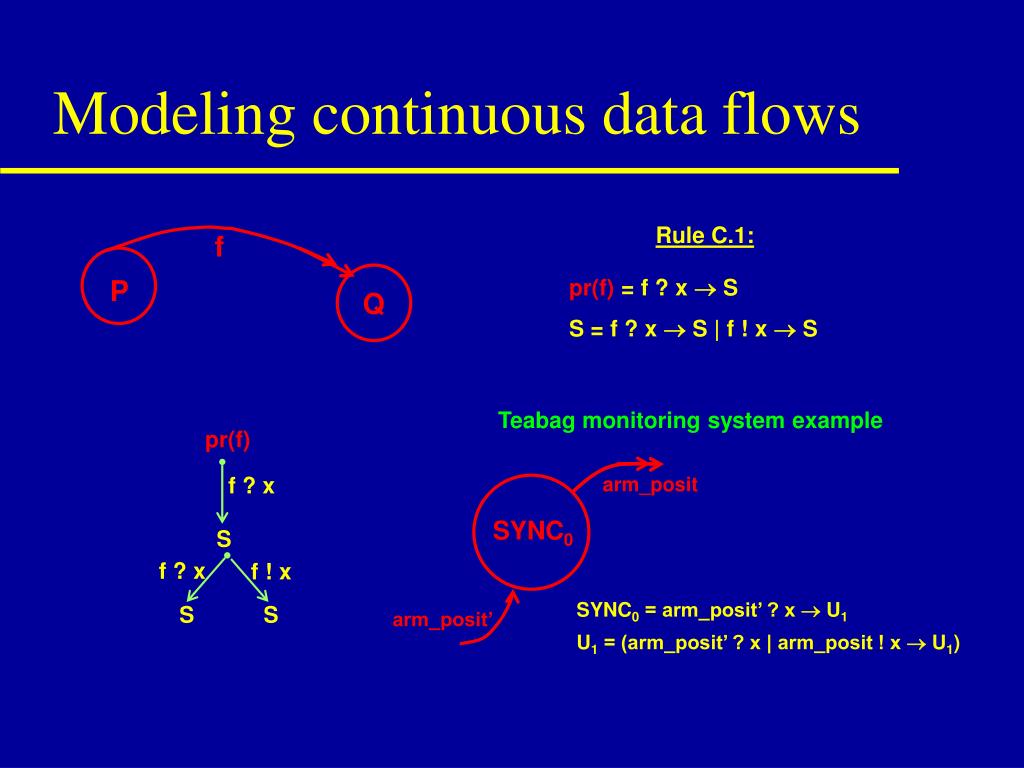 Modeling continuous data flows

f

P

Q

Rule C.1:

pr(f) = f ? x $\rightarrow$ S

S = f ? x $\rightarrow$ S | f ! x $\rightarrow$ S

pr(f)

f ? x

S

f ? x

f ! x

S

S

Teabag monitoring system example

arm_posit

SYNC$_0$

arm_posit’

SYNC$_0$ = arm_posit’ ? x $\rightarrow$ U$_1$

U$_1$ = (arm_posit’ ? x | arm_posit ! x $\rightarrow$ U$_1$)